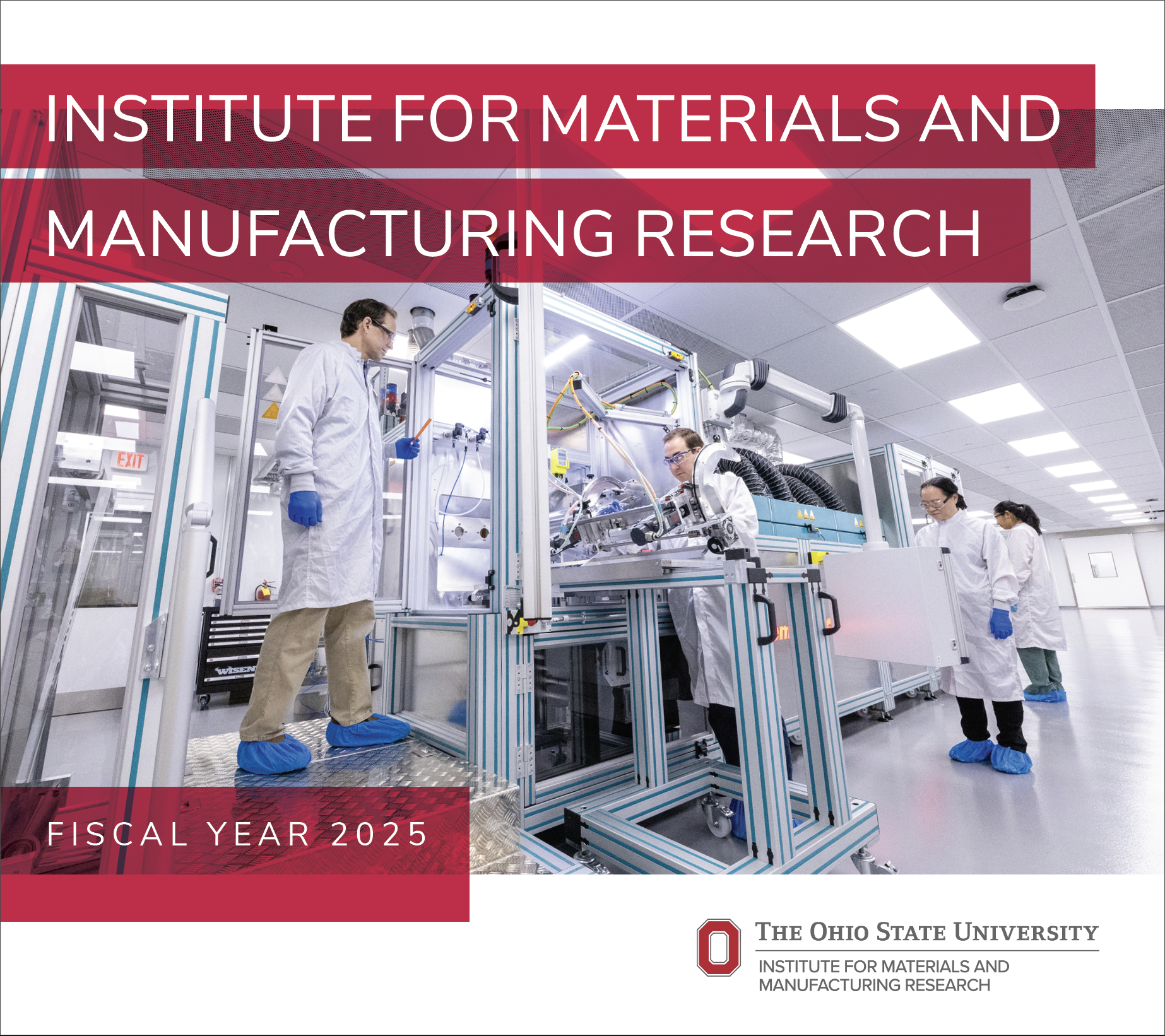 INSTITUTE FOR MATERIALS AND MANUFACTURING RESEARCH

EXIT

WISEN

FISCAL YEAR 2025

THE OHIO STATE UNIVERSITY
INSTITUTE FOR MATERIALS AND MANUFACTURING RESEARCH